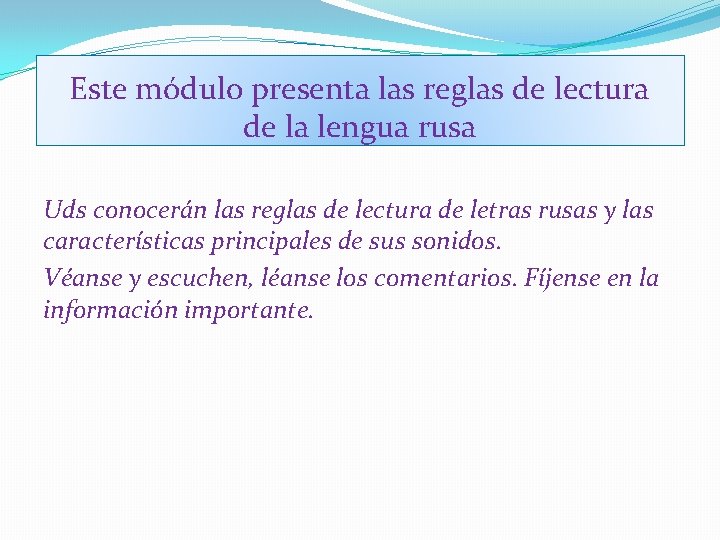 Este módulo presenta las reglas de lectura de la lengua rusa

Uds conocerán las reglas de lectura de letras rusas y las características principales de sus sonidos.

Véanse y escuchen, léanse los comentarios. Fíjense en la información importante.